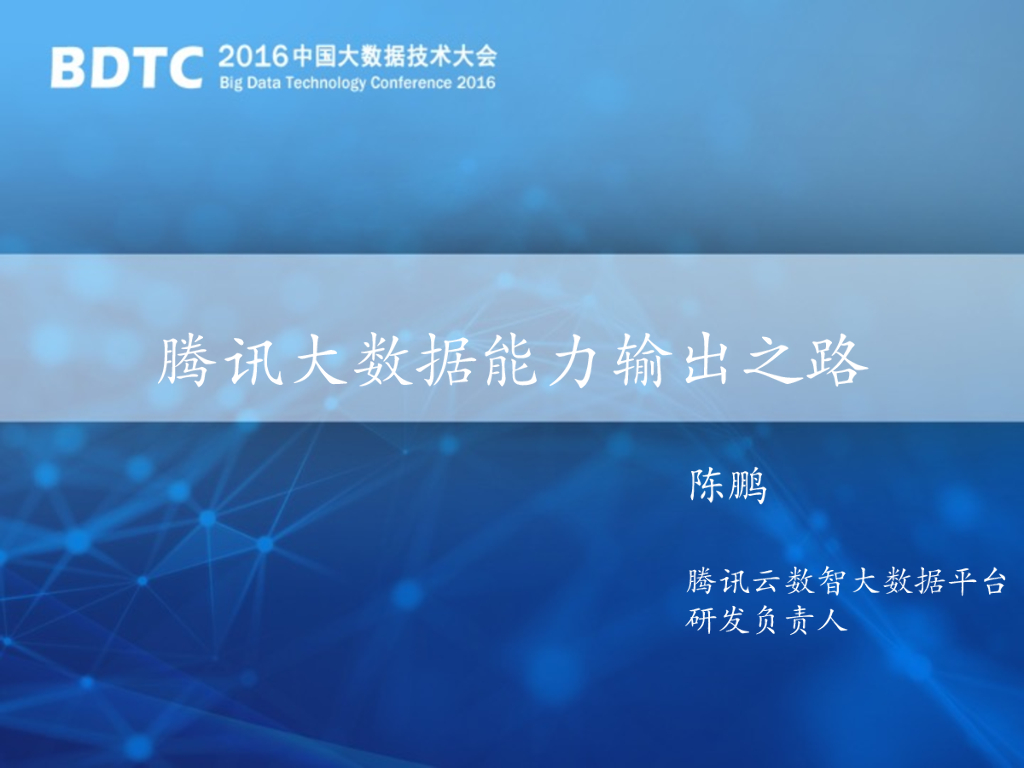 BDTC 2016中国大数据技术大会
Big Data Technology Conference 2016

腾讯大数据能力输出之路

陈鹏

腾讯云数智大数据平台
研发负责人